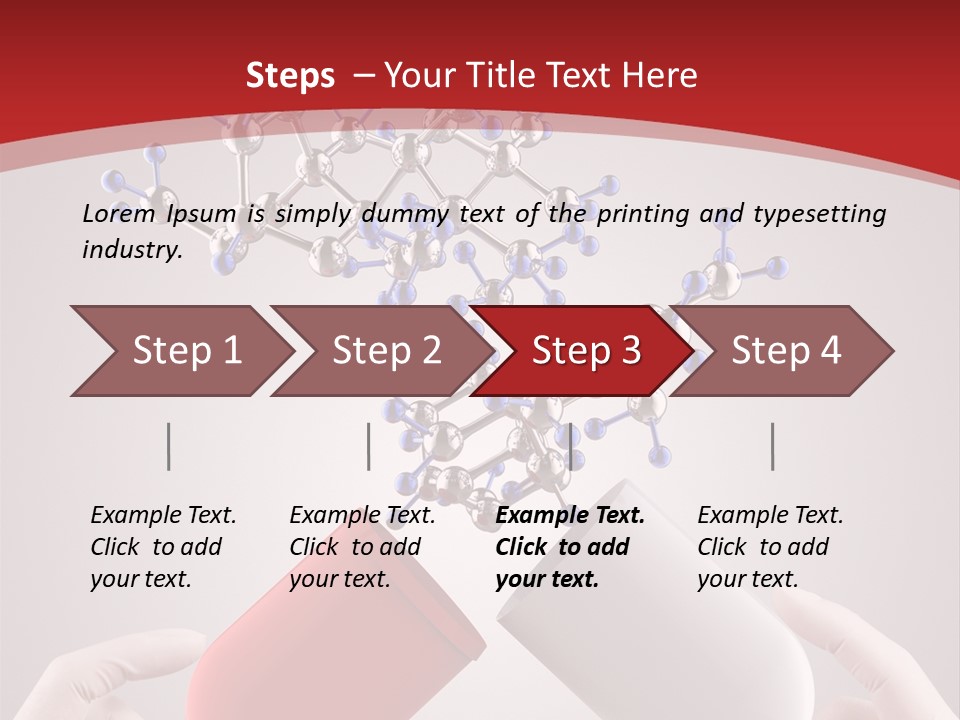 Steps – Your Title Text Here

Lorem Ipsum is simply dummy text of the printing and typesetting industry.

Step 1

Step 2

Step 3

Step 4

Example Text. Click to add your text.

Example Text. Click to add your text.

Example Text. Click to add your text.

Example Text. Click to add your text.